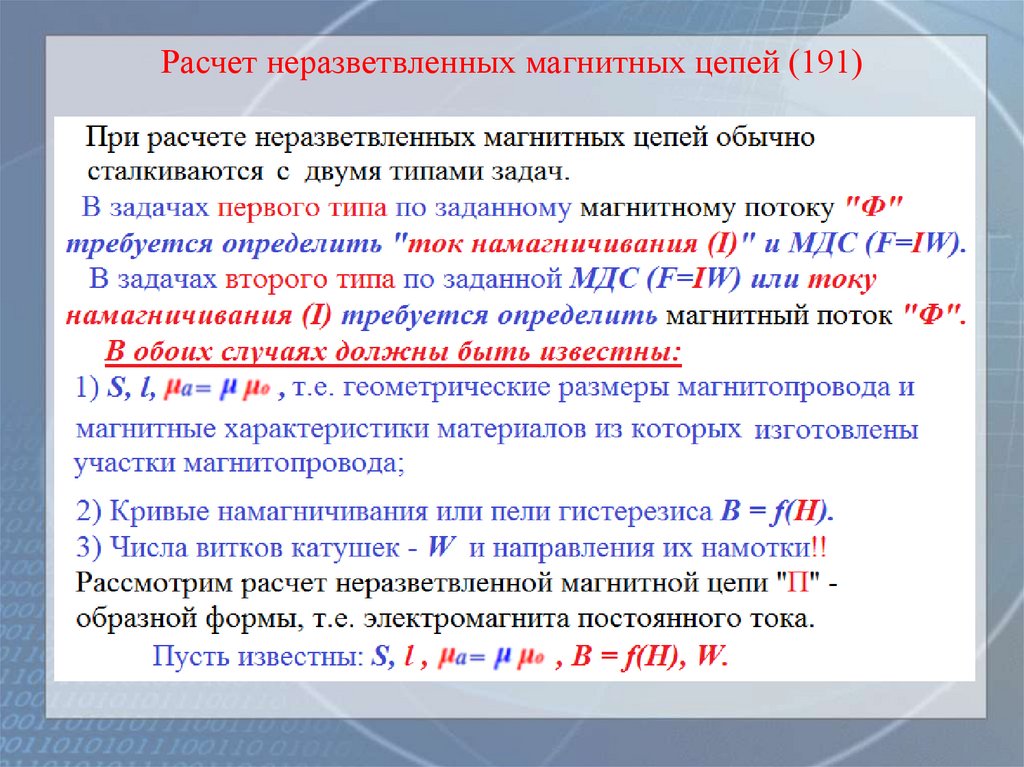 Расчет неразветвленных магнитных цепей (191)

При расчете неразветвленных магнитных цепей обычно сталкиваются с двумя типами задач.

В задачах первого типа по заданному магнитному потоку "Ф" требуется определить "ток намагничивания (I)" и МДС (F=IW).

В задачах второго типа по заданной МДС (F=IW) или току намагничивания (I) требуется определить магнитный поток "Ф".

В обоих случаях должны быть известны:

1) S, l, $\mu_a = \mu\,\mu_o$ , т.е. геометрические размеры магнитопровода и магнитные характеристики материалов из которых изготовлены участки магнитопровода;

2) Кривые намагничивания или пели гистерезиса B = f(H).

3) Числа витков катушек - W и направления их намотки!!

Рассмотрим расчет неразветвленной магнитной цепи "П" - образной формы, т.е. электромагнита постоянного тока.

Пусть известны: S, l , $\mu_a = \mu\,\mu_o$ , B = f(H), W.